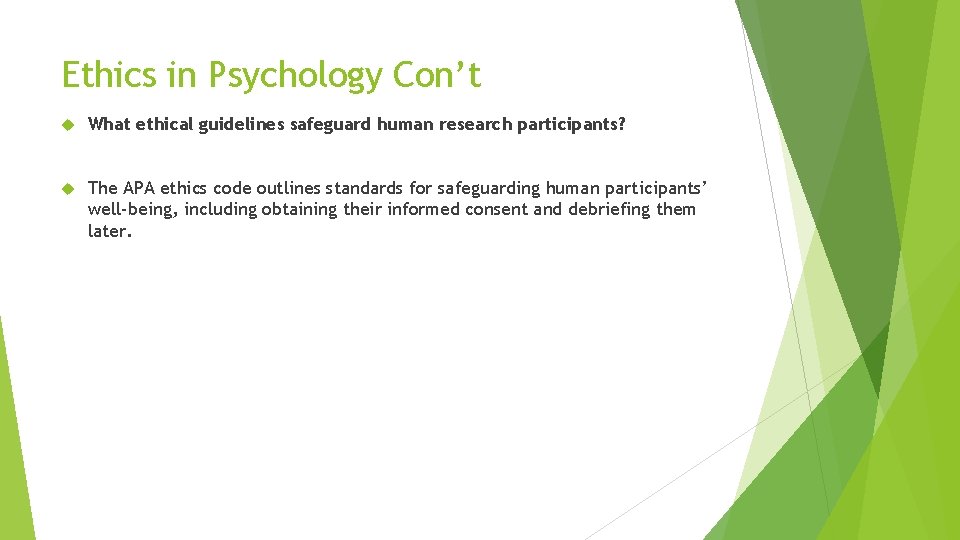 Ethics in Psychology Con’t

What ethical guidelines safeguard human research participants?

The APA ethics code outlines standards for safeguarding human participants’ well-being, including obtaining their informed consent and debriefing them later.